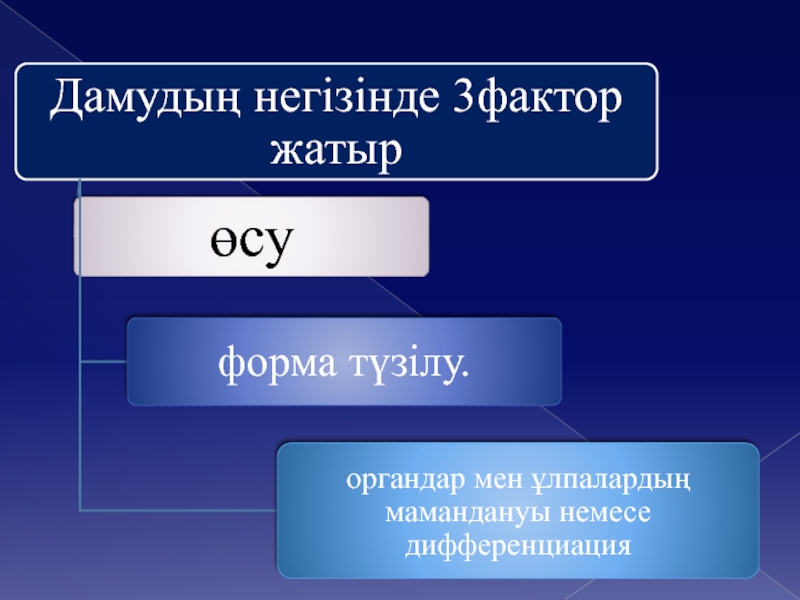 Дамудың негізінде 3фактор жатыр

өсу

форма түзілу.

органдар мен ұлпалардың мамандануы немесе дифференциация